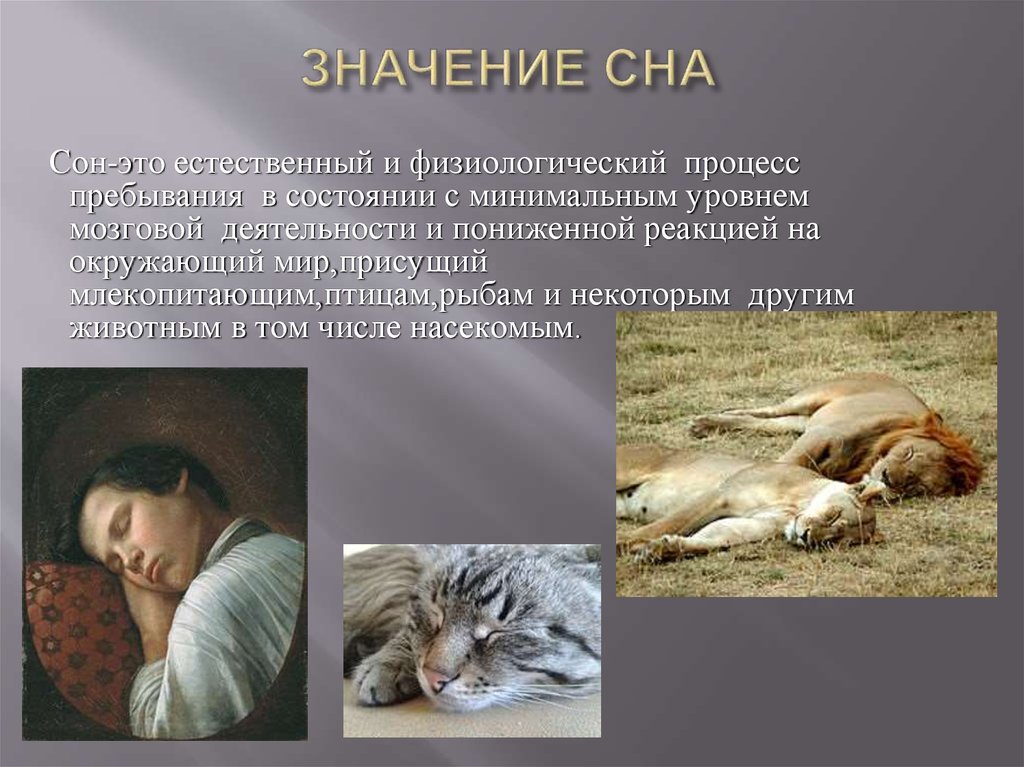 ЗНАЧЕНИЕ СНА

Сон-это естественный и физиологический процесс пребывания в состоянии с минимальным уровнем мозговой деятельности и пониженной реакцией на окружающий мир,присущий млекопитающим,птицам,рыбам и некоторым другим животным в том числе насекомым.